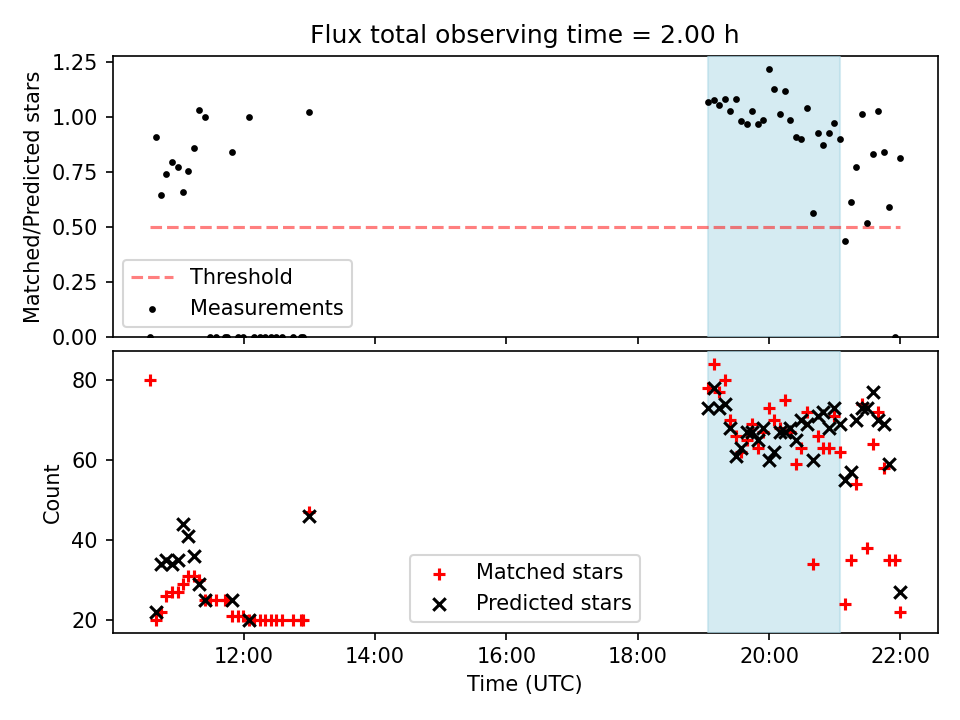 Flux total observing time = 2.00 h

Matched/Predicted stars

1.25
1.00
0.75
0.50
0.25
0.00

Threshold
Measurements

Count

80
60
40
20

Matched stars
Predicted stars

12:00
14:00
16:00
18:00
20:00
22:00

Time (UTC)